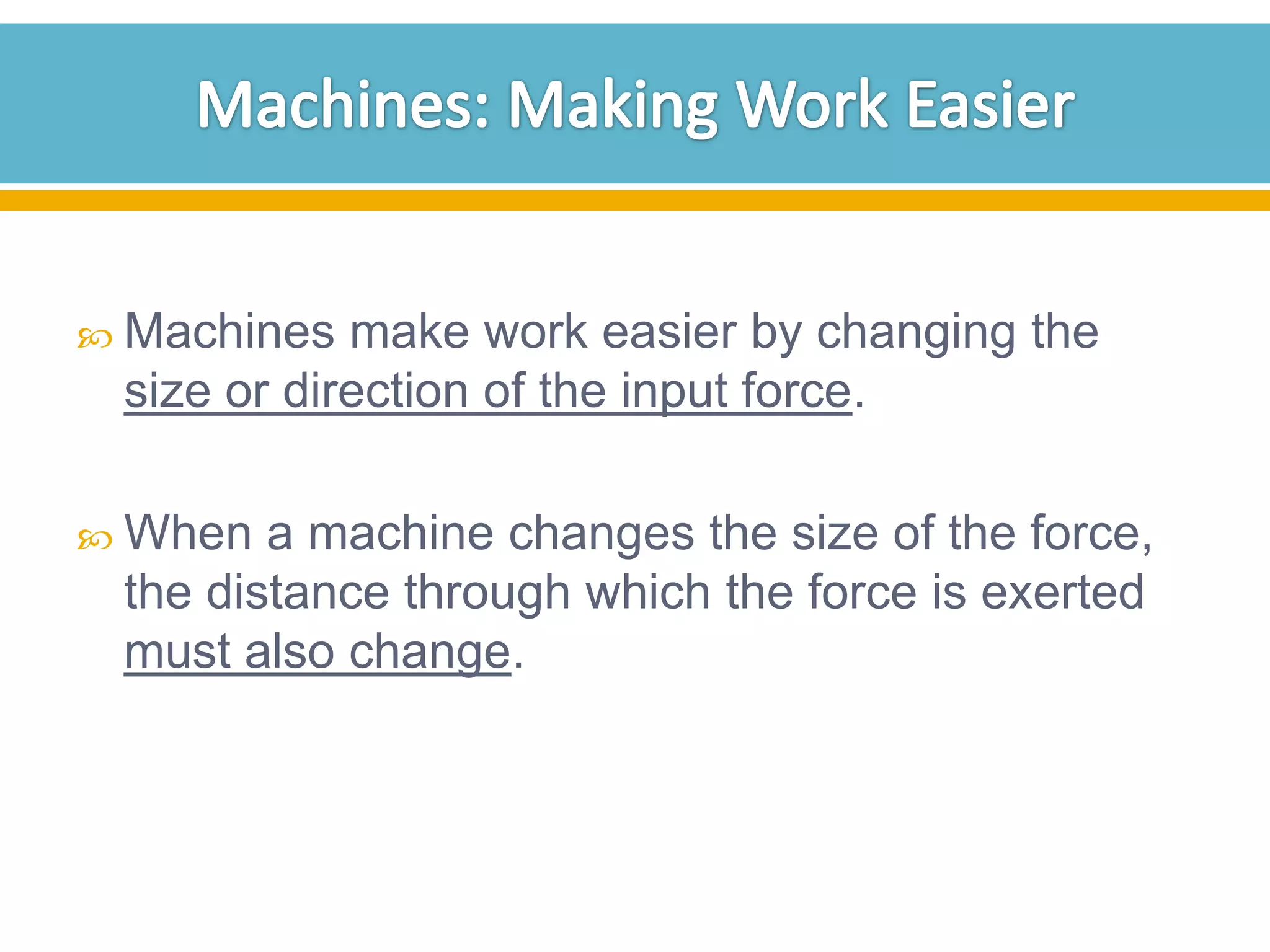 Machines: Making Work Easier

Machines make work easier by changing the size or direction of the input force.

When a machine changes the size of the force, the distance through which the force is exerted must also change.